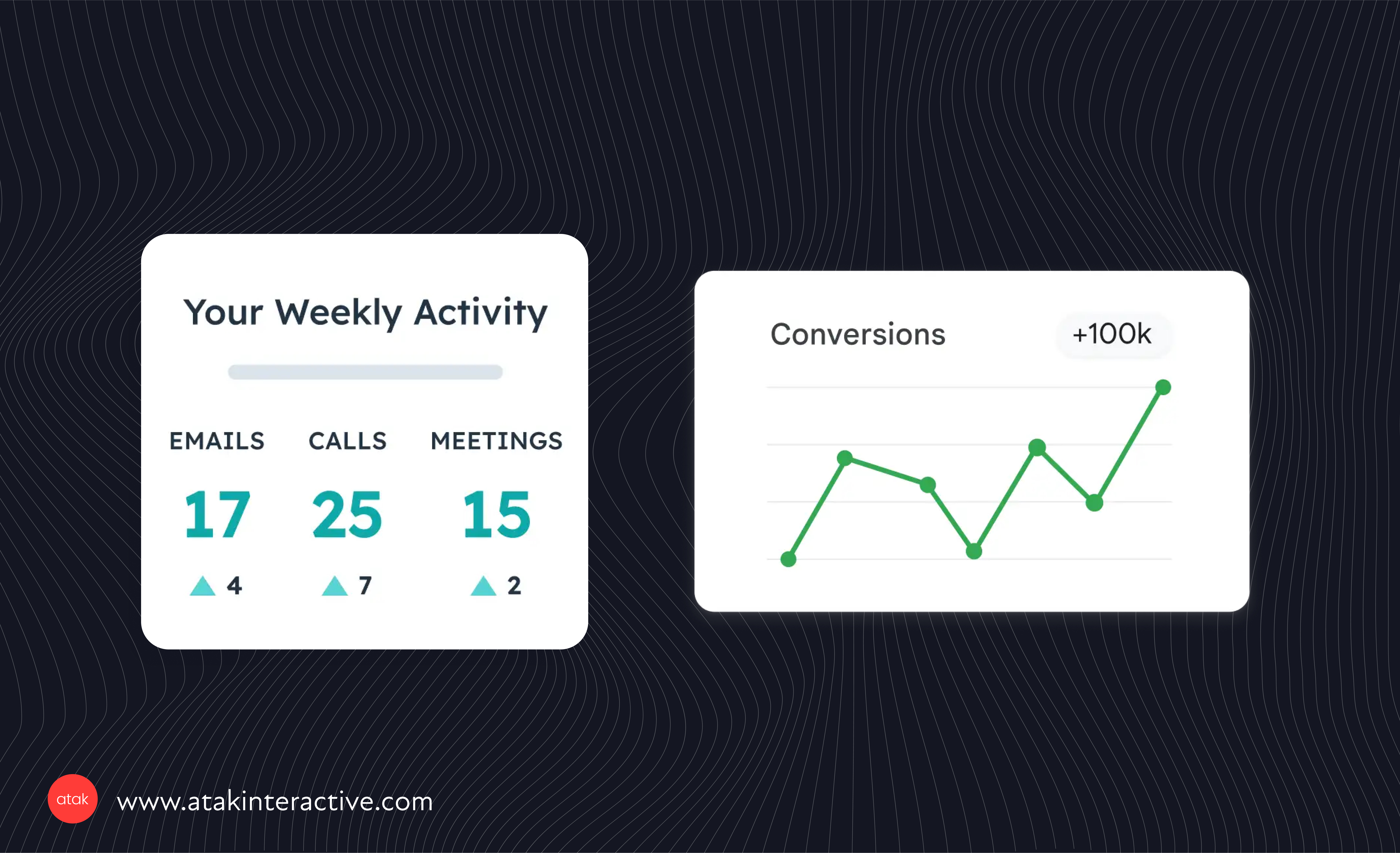 Your Weekly Activity

| EMAILS | CALLS | MEETINGS |
|---|---|---|
| 17 | 25 | 15 |
| 4 | 7 | 2 |

Conversions +100k

atak www.atakinteractive.com